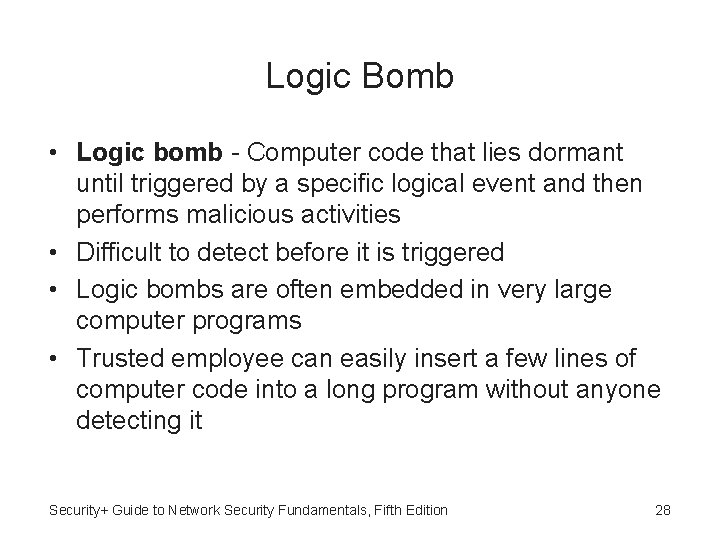 Logic Bomb

• Logic bomb - Computer code that lies dormant until triggered by a specific logical event and then performs malicious activities
• Difficult to detect before it is triggered
• Logic bombs are often embedded in very large computer programs
• Trusted employee can easily insert a few lines of computer code into a long program without anyone detecting it

Security+ Guide to Network Security Fundamentals, Fifth Edition 28